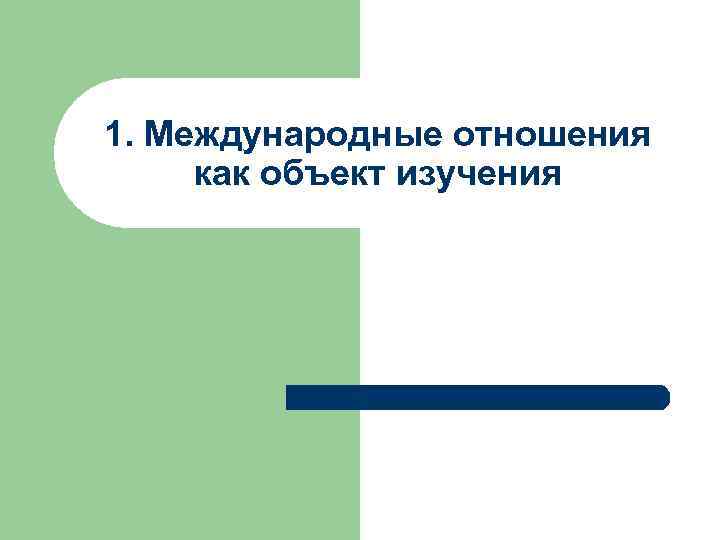 1. Международные отношения как объект изучения